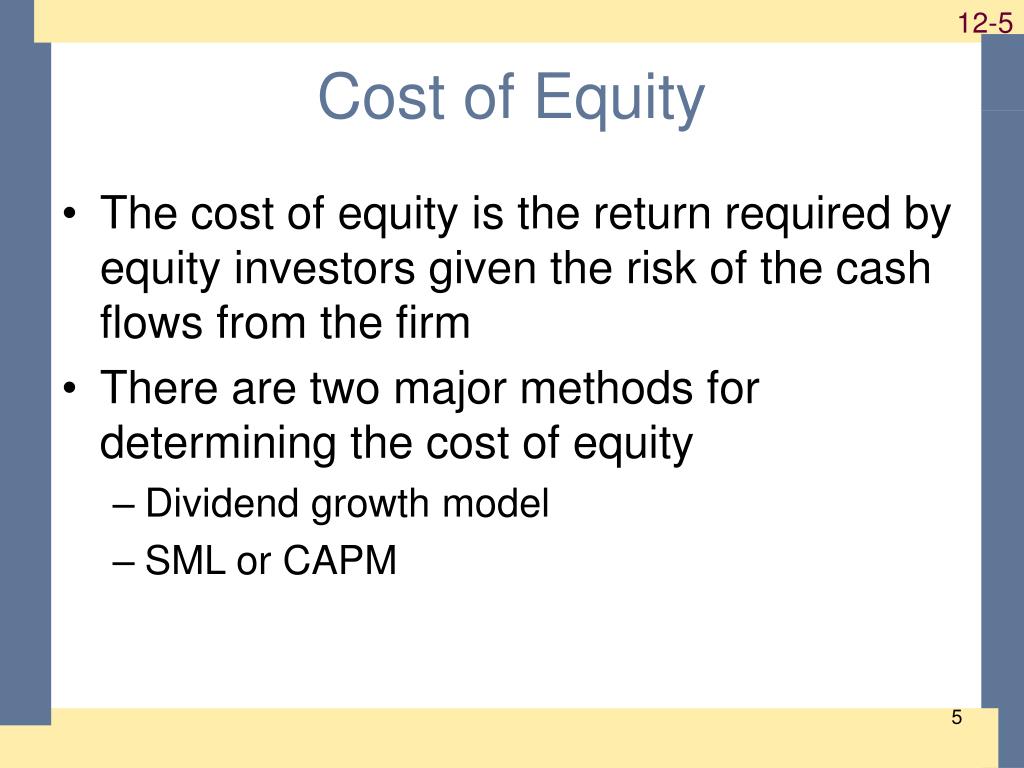 12-5

Cost of Equity

• The cost of equity is the return required by equity investors given the risk of the cash flows from the firm

• There are two major methods for determining the cost of equity

– Dividend growth model

– SML or CAPM

5